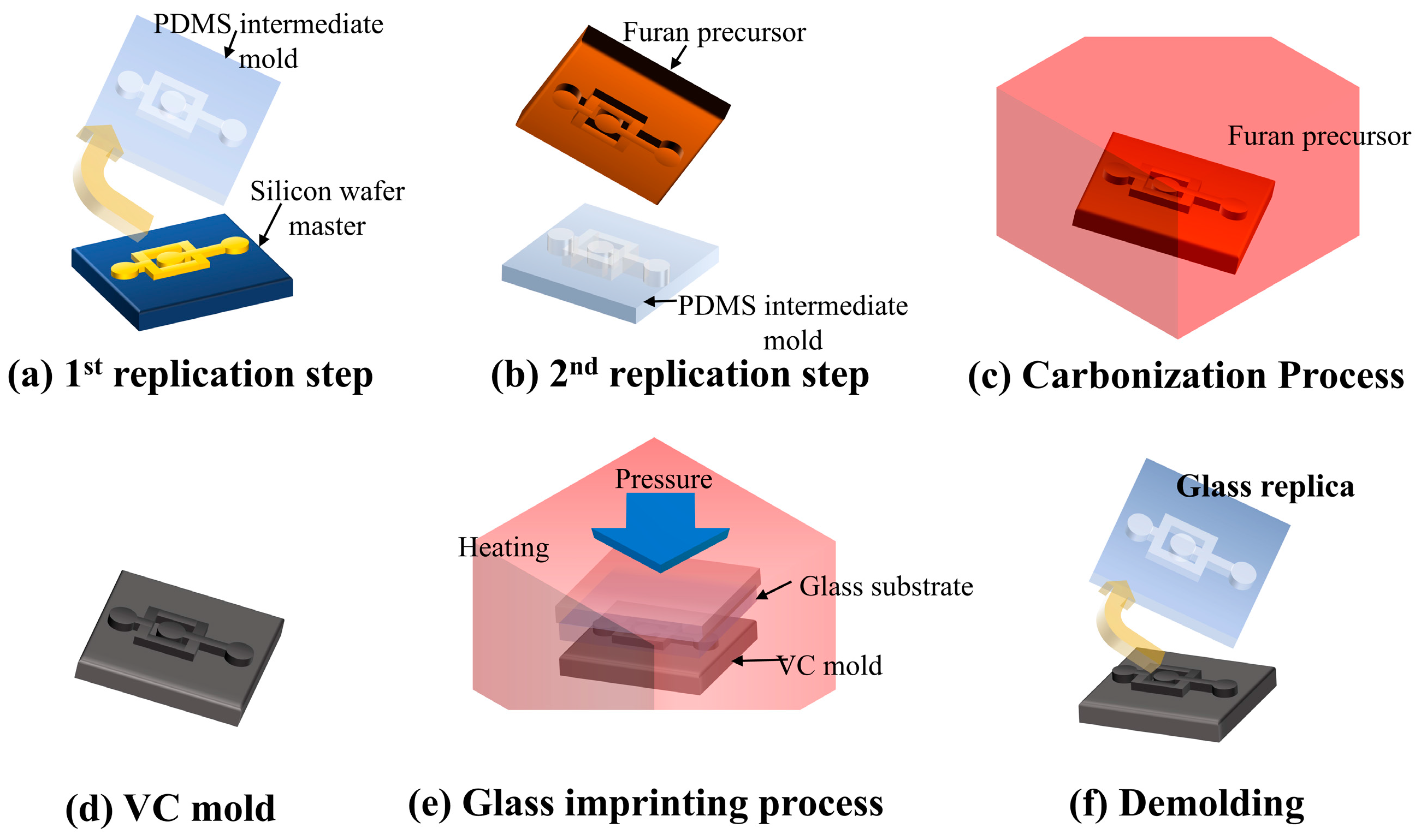 PDMS intermediate mold

Silicon wafer master

(a) 1$^{st}$ replication step

Furan precursor

PDMS intermediate mold

(b) 2$^{nd}$ replication step

Furan precursor

(c) Carbonization Process

(d) VC mold

Pressure

Heating

Glass substrate

VC mold

(e) Glass imprinting process

Glass replica

(f) Demolding